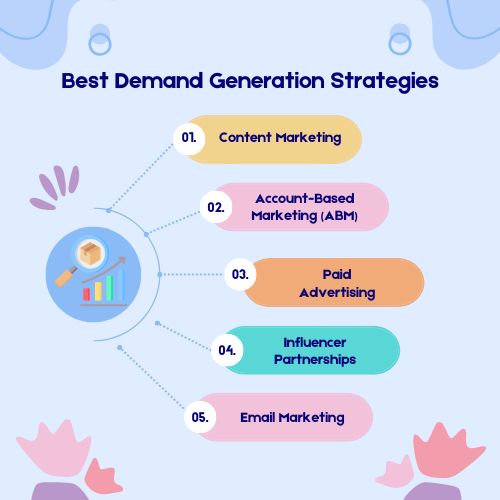 Best Demand Generation Strategies

01. Content Marketing

02. Account-Based Marketing (ABM)

03. Paid Advertising

04. Influencer Partnerships

05. Email Marketing